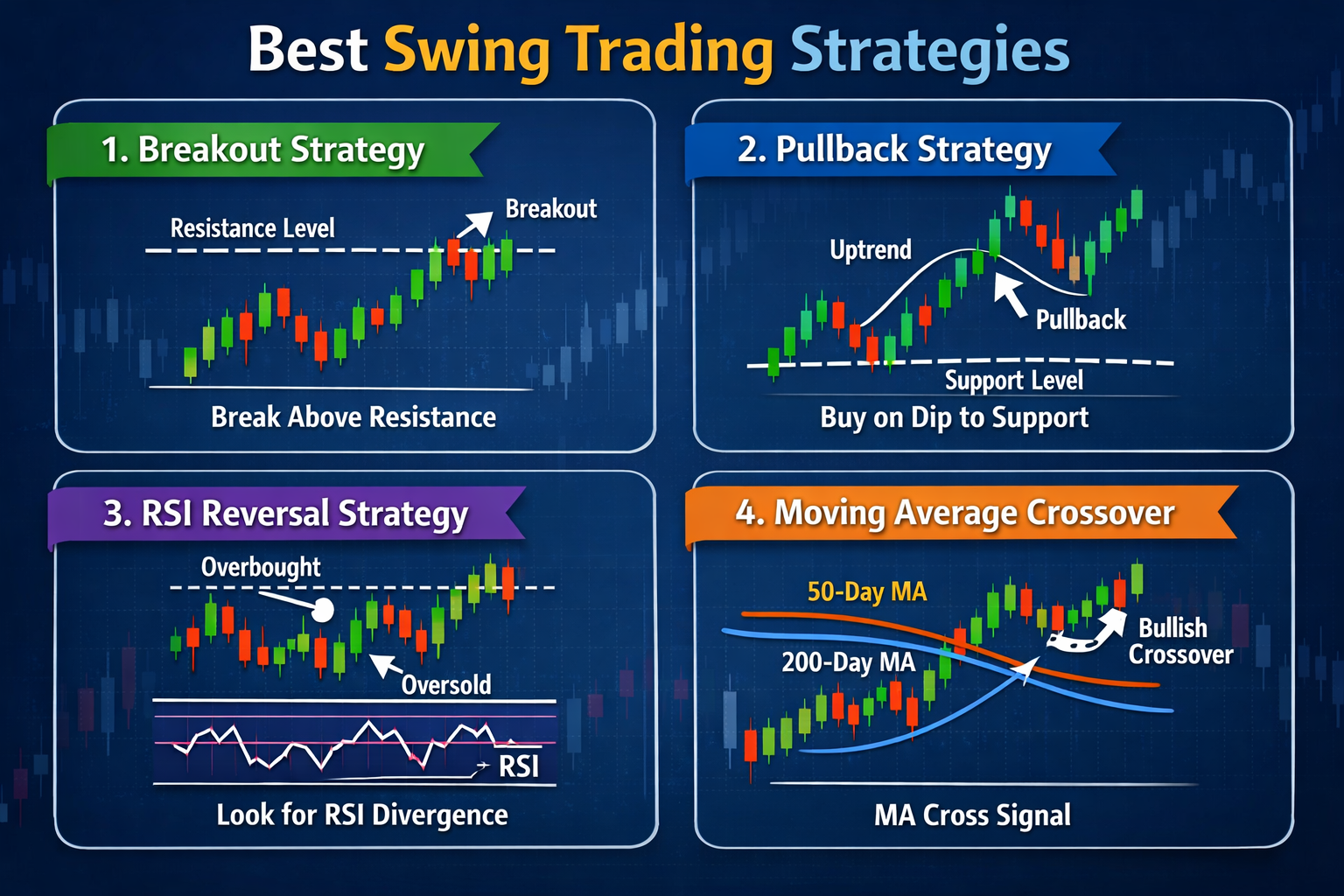 Best Swing Trading Strategies

1. Breakout Strategy

Resistance Level

Breakout

Break Above Resistance

2. Pullback Strategy

Uptrend

Pullback

Support Level

Buy on Dip to Support

3. RSI Reversal Strategy

Overbought

Oversold

RSI

Look for RSI Divergence

4. Moving Average Crossover

50-Day MA

200-Day MA

Bullish Crossover

MA Cross Signal